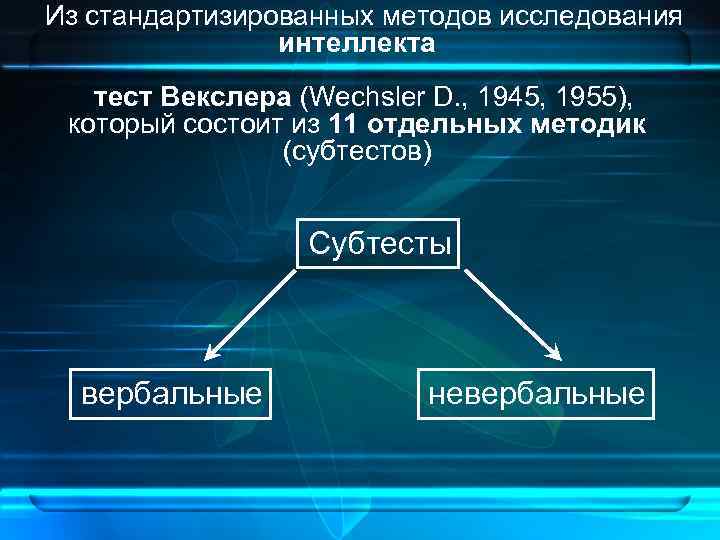 Из стандартизированных методов исследования интеллекта

тест Векслера (Wechsler D., 1945, 1955), который состоит из 11 отдельных методик (субтестов)

Субтесты

вербальные

невербальные